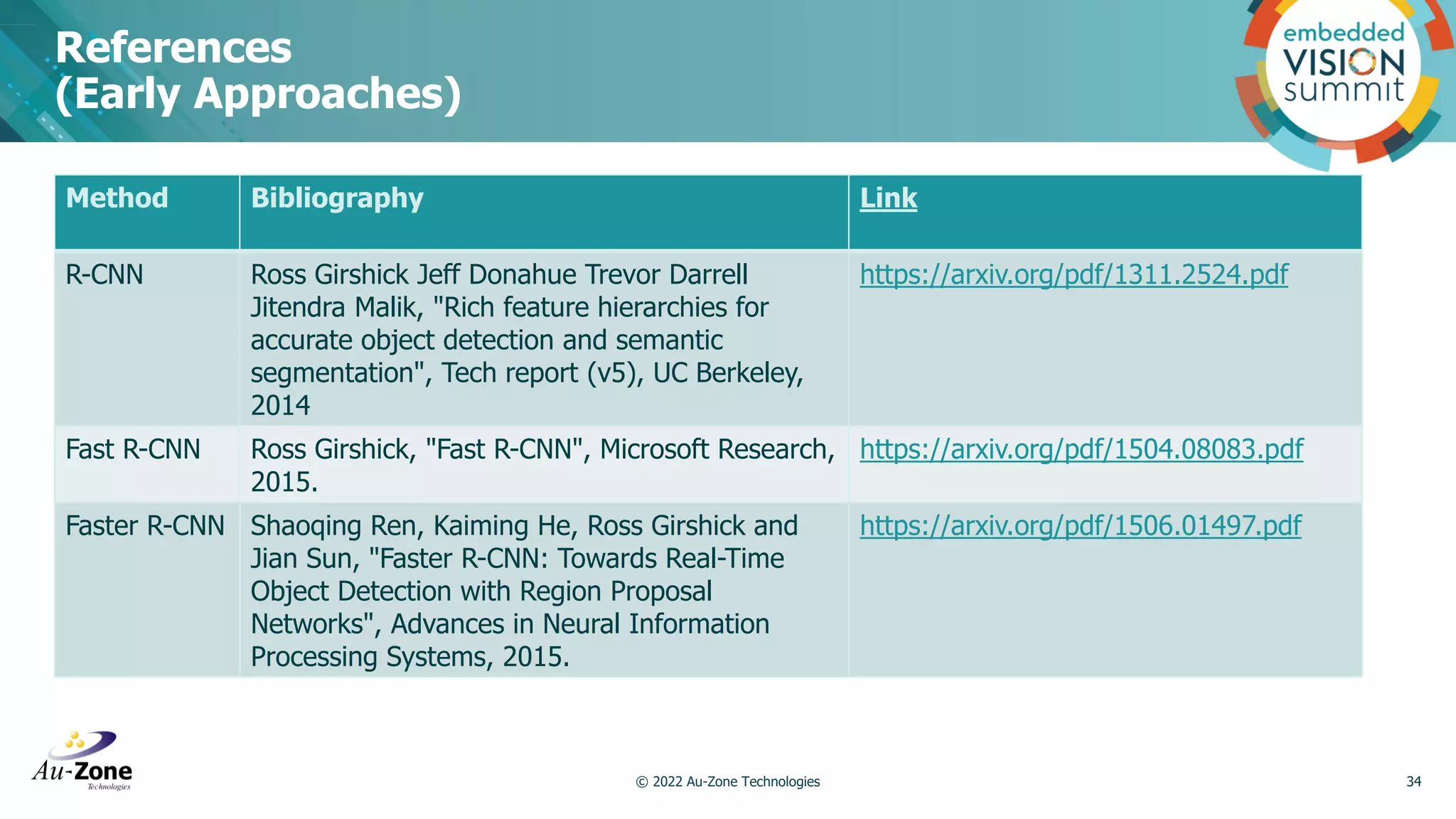 References
(Early Approaches)

embedded VISION summit

| Method | Bibliography | Link |
|---|---|---|
| R-CNN | Ross Girshick Jeff Donahue Trevor Darrell Jitendra Malik, "Rich feature hierarchies for accurate object detection and semantic segmentation", Tech report (v5), UC Berkeley, 2014 | https://arxiv.org/pdf/1311.2524.pdf |
| Fast R-CNN | Ross Girshick, "Fast R-CNN", Microsoft Research, 2015. | https://arxiv.org/pdf/1504.08083.pdf |
| Faster R-CNN | Shaoqing Ren, Kaiming He, Ross Girshick and Jian Sun, "Faster R-CNN: Towards Real-Time Object Detection with Region Proposal Networks", Advances in Neural Information Processing Systems, 2015. | https://arxiv.org/pdf/1506.01497.pdf |

Au-Zone Technologies

© 2022 Au-Zone Technologies

34